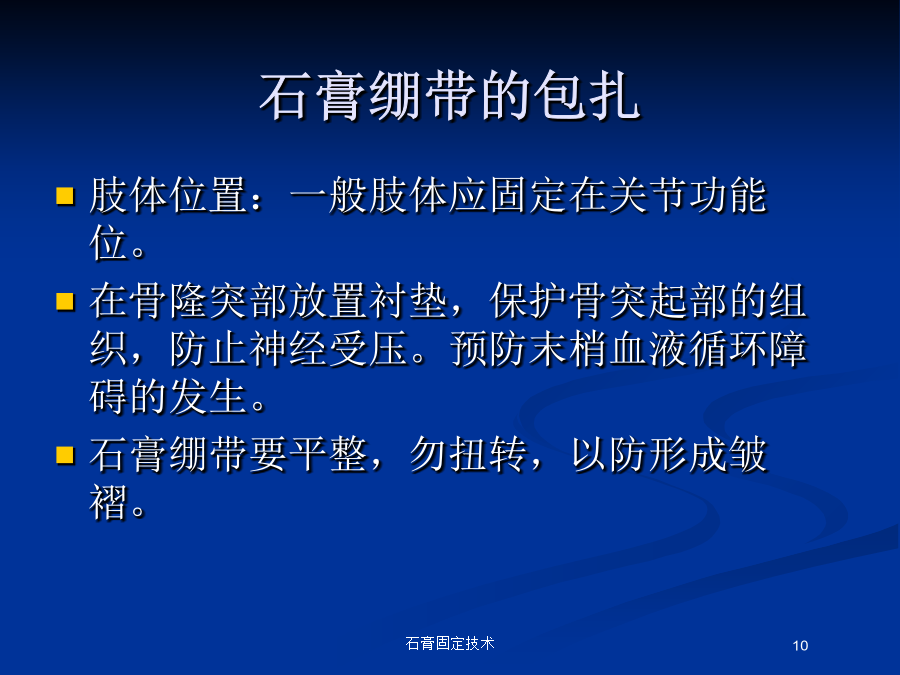 石膏绷带的包扎

- 肢体位置：一般肢体应固定在关节功能位。
- 在骨隆突部放置衬垫，保护骨突起部的组织，防止神经受压。预防末梢血液循环障碍的发生。
- 石膏绷带要平整，勿扭转，以防形成皱褶。

石膏固定技术

10